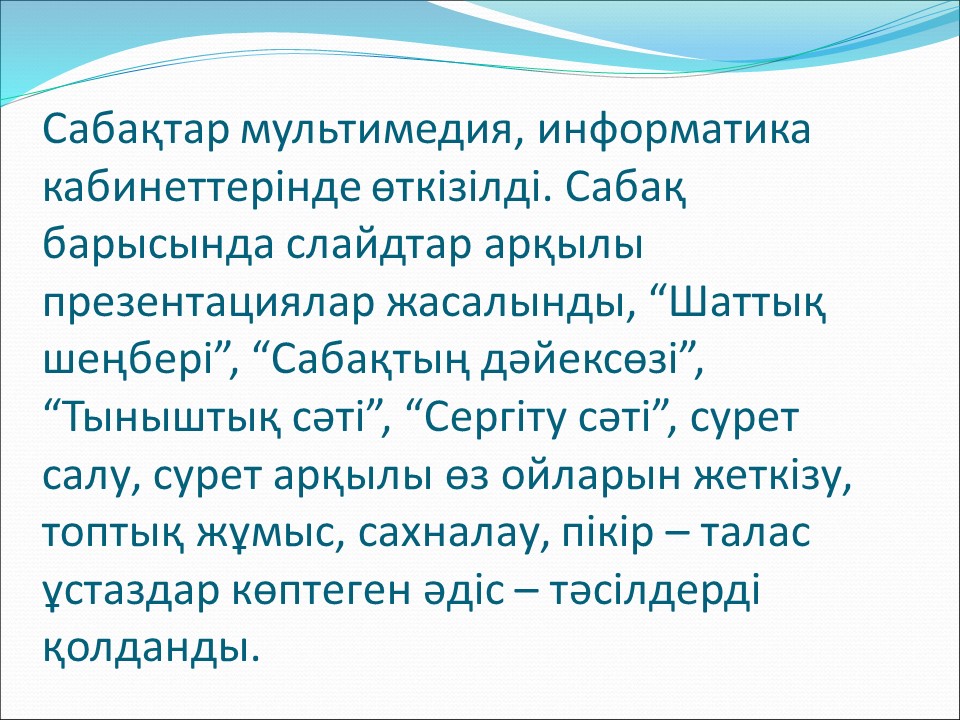 Сабақтар мультимедия, информатика кабинеттерінде өткізілді. Сабақ барысында слайдтар арқылы презентациялар жасалынды, “Шаттық шеңбері”, “Сабақтың дәйексөзі”, “Тыныштық сәті”, “Сергіту сәті”, сурет салу, сурет арқылы өз ойларын жеткізу, топтық жұмыс, сахналау, пікір – талас ұстаздар көптеген әдіс – тәсілдерді қолданды.